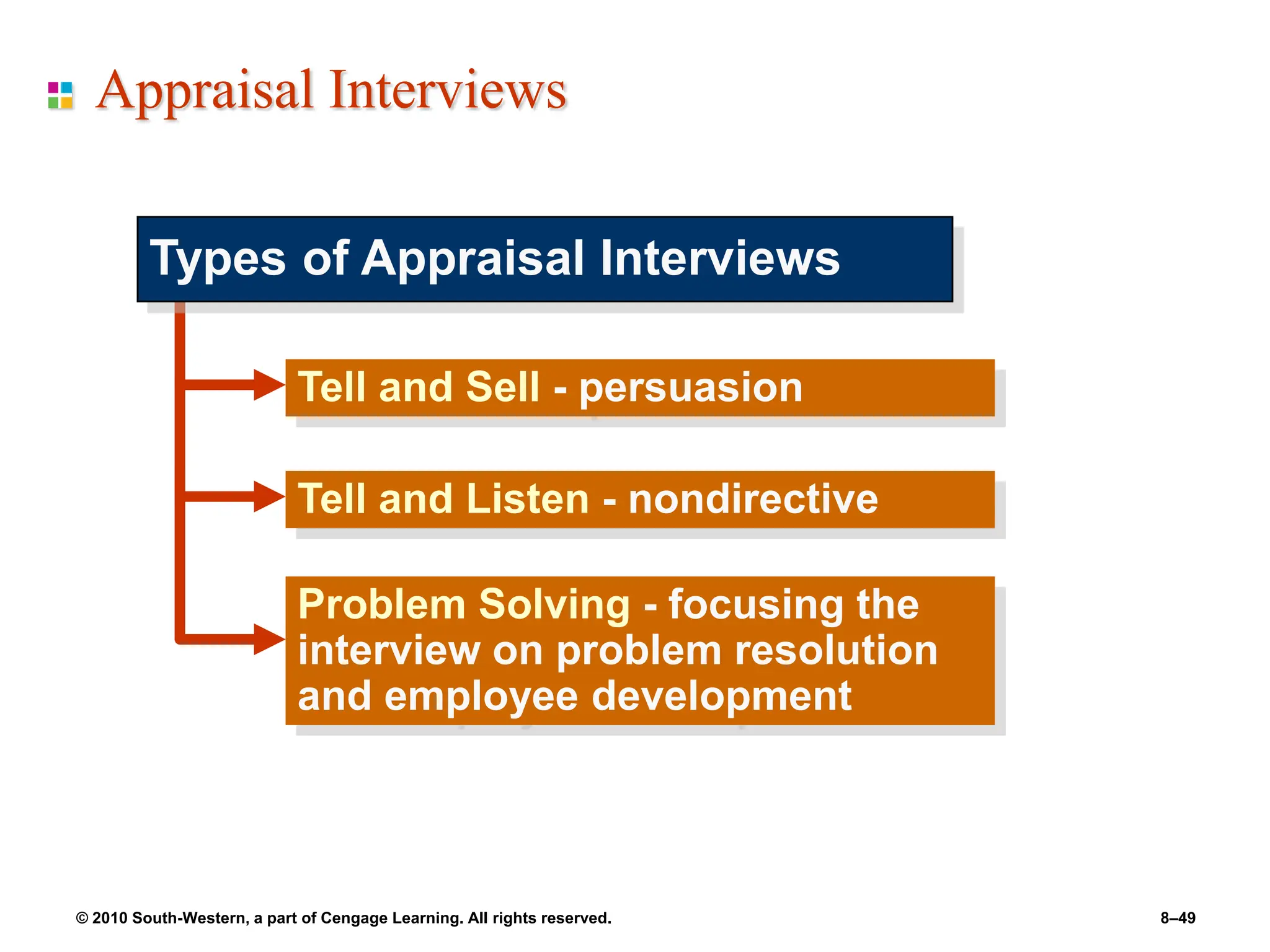 Appraisal Interviews

Types of Appraisal Interviews

Tell and Sell - persuasion

Tell and Listen - nondirective

Problem Solving - focusing the interview on problem resolution and employee development

© 2010 South-Western, a part of Cengage Learning. All rights reserved.

8–49